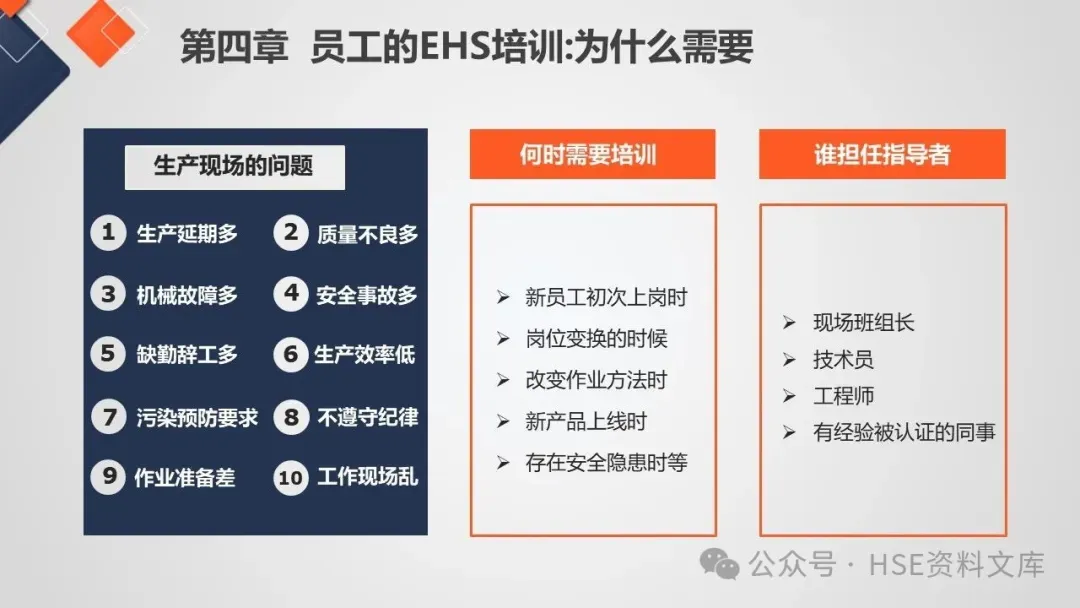 第四章 员工的EHS培训:为什么需要

生产现场的问题

1 生产延期多
2 质量不良多
3 机械故障多
4 安全事故多
5 缺勤辞工多
6 生产效率低
7 污染预防要求
8 不遵守纪律
9 作业准备差
10 工作现场乱

何时需要培训

➢ 新员工初次上岗时
➢ 岗位变换的时候
➢ 改变作业方法时
➢ 新产品上线时
➢ 存在安全隐患时等

谁担任指导者

➢ 现场班组长
➢ 技术员
➢ 工程师
➢ 有经验被认证的同事

公众号 · HSE资料文库